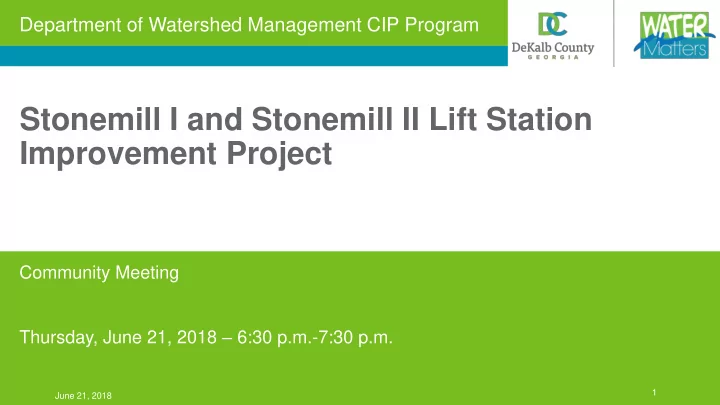 Department of Watershed Management CIP Program

DC
DeKalb County
GEORGIA

WATER
Matters

Stonemill I and Stonemill II Lift Station Improvement Project

Community Meeting

Thursday, June 21, 2018 – 6:30 p.m.-7:30 p.m.

June 21, 2018

1